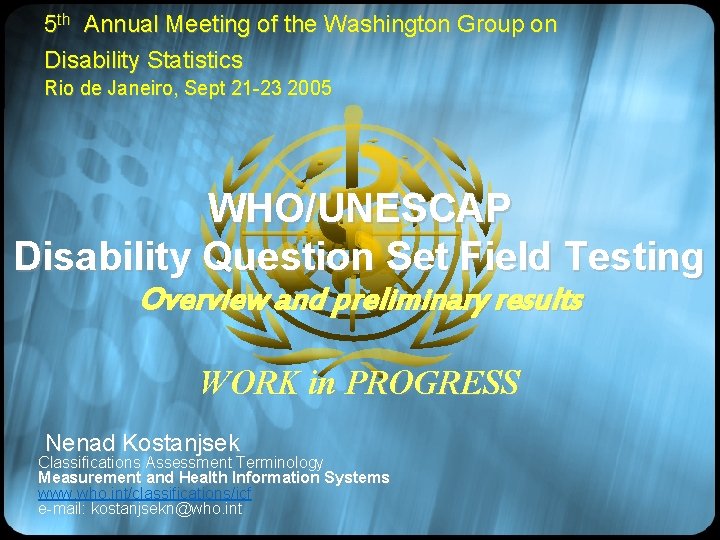 5th Annual Meeting of the Washington Group on Disability Statistics
Rio de Janeiro, Sept 21-23 2005

WHO/UNESCAP
Disability Question Set Field Testing
Overview and preliminary results

WORK in PROGRESS

Nenad Kostanjsek
Classifications Assessment Terminology
Measurement and Health Information Systems
www.who.int/classifications/icf
e-mail: kostanjsekn@who.int